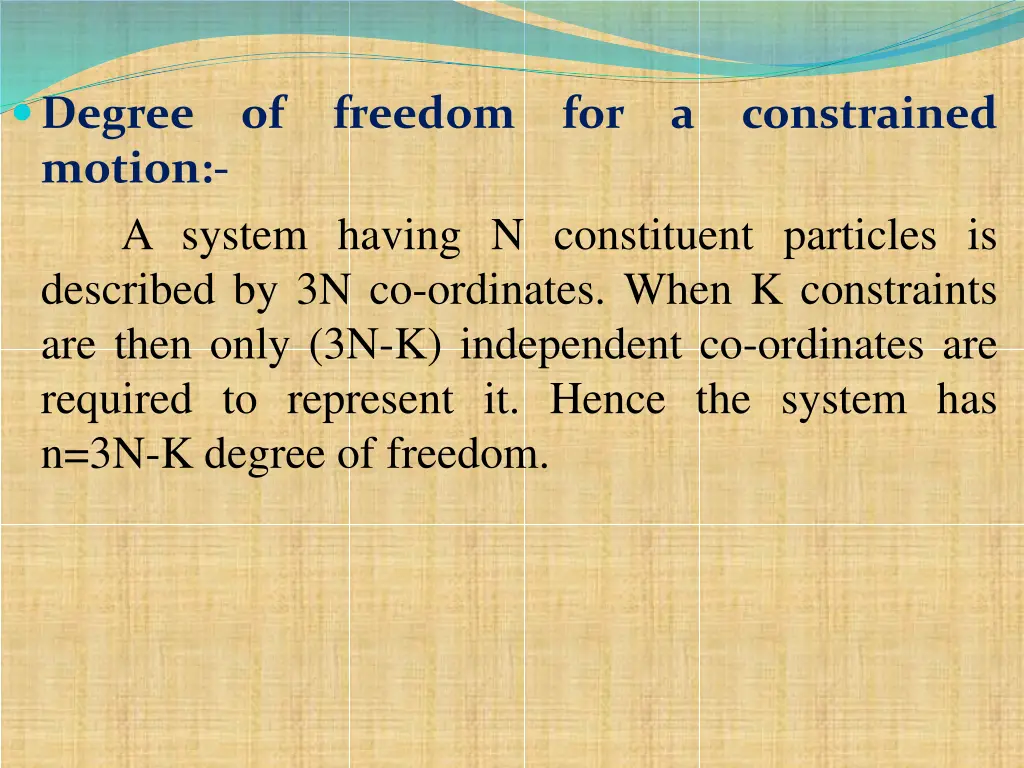 Degree of freedom for a constrained motion:-

A system having N constituent particles is described by 3N co-ordinates. When K constraints are then only (3N-K) independent co-ordinates are required to represent it. Hence the system has n=3N-K degree of freedom.